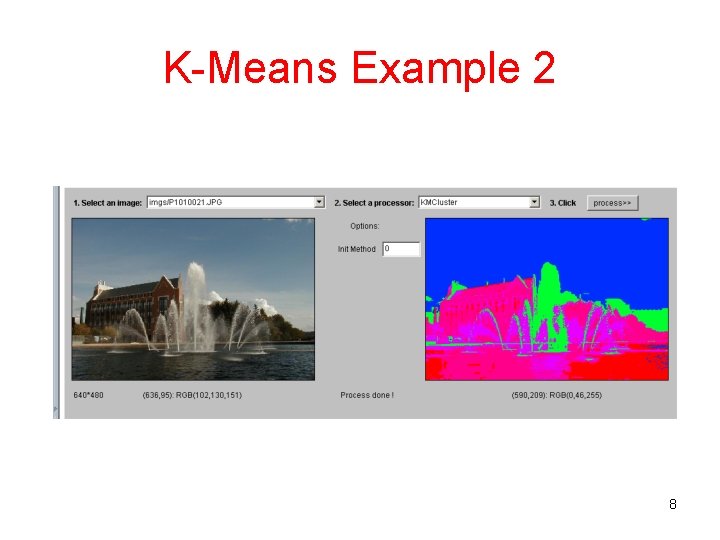 K-Means Example 2

1. Select an image: imgs/P1010021.JPG

2. Select a processor: KMCluster

3. Click process>>

Options:

Init Method 0

640*480 (636,95): RGB(102,130,151)

Process done !

(590,209): RGB(0,46,255)

8